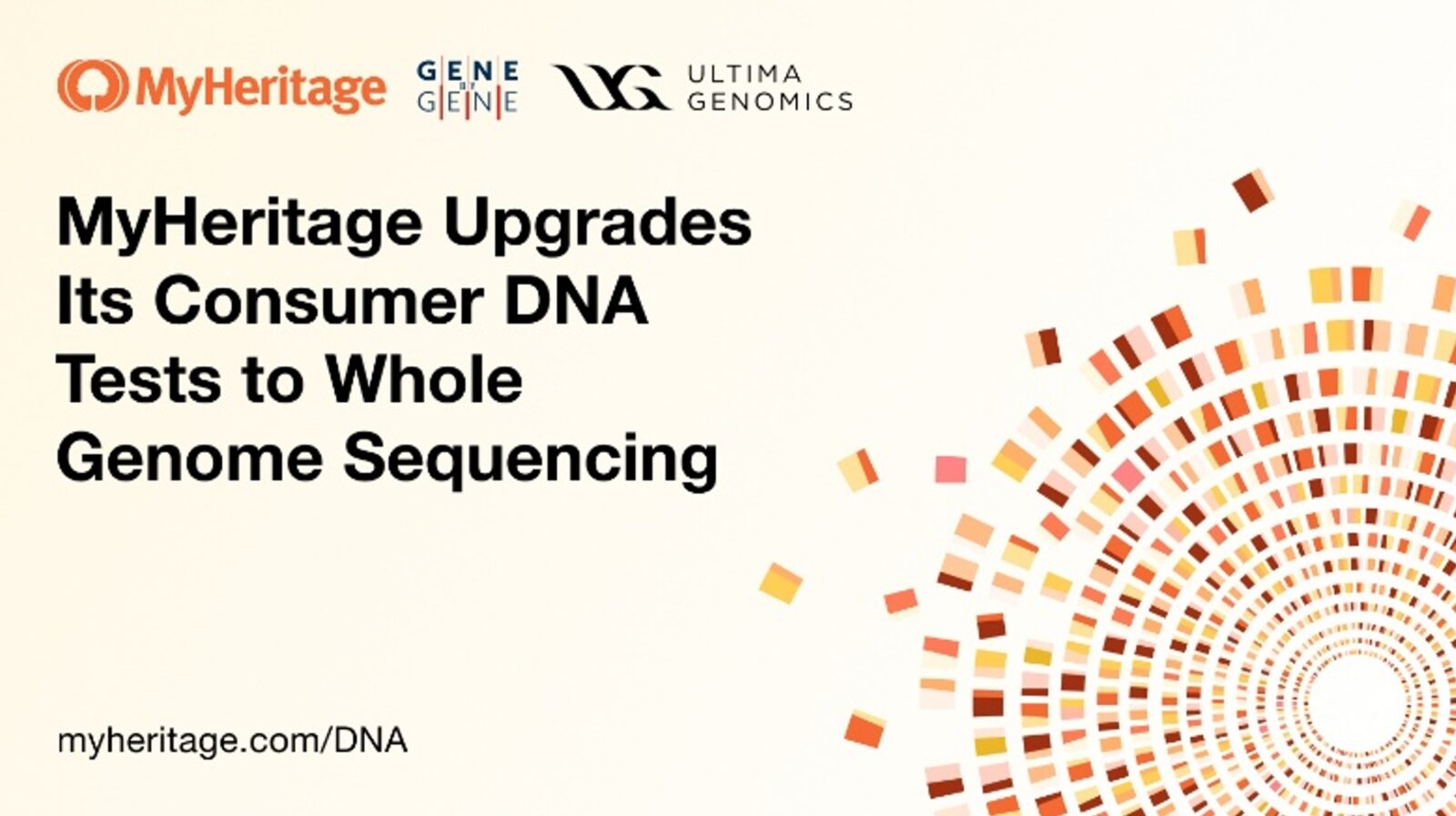 MyHeritage

GENE
BY
GENE

ULTIMA
GENOMICS

MyHeritage Upgrades Its Consumer DNA Tests to Whole Genome Sequencing

myheritage.com/DNA